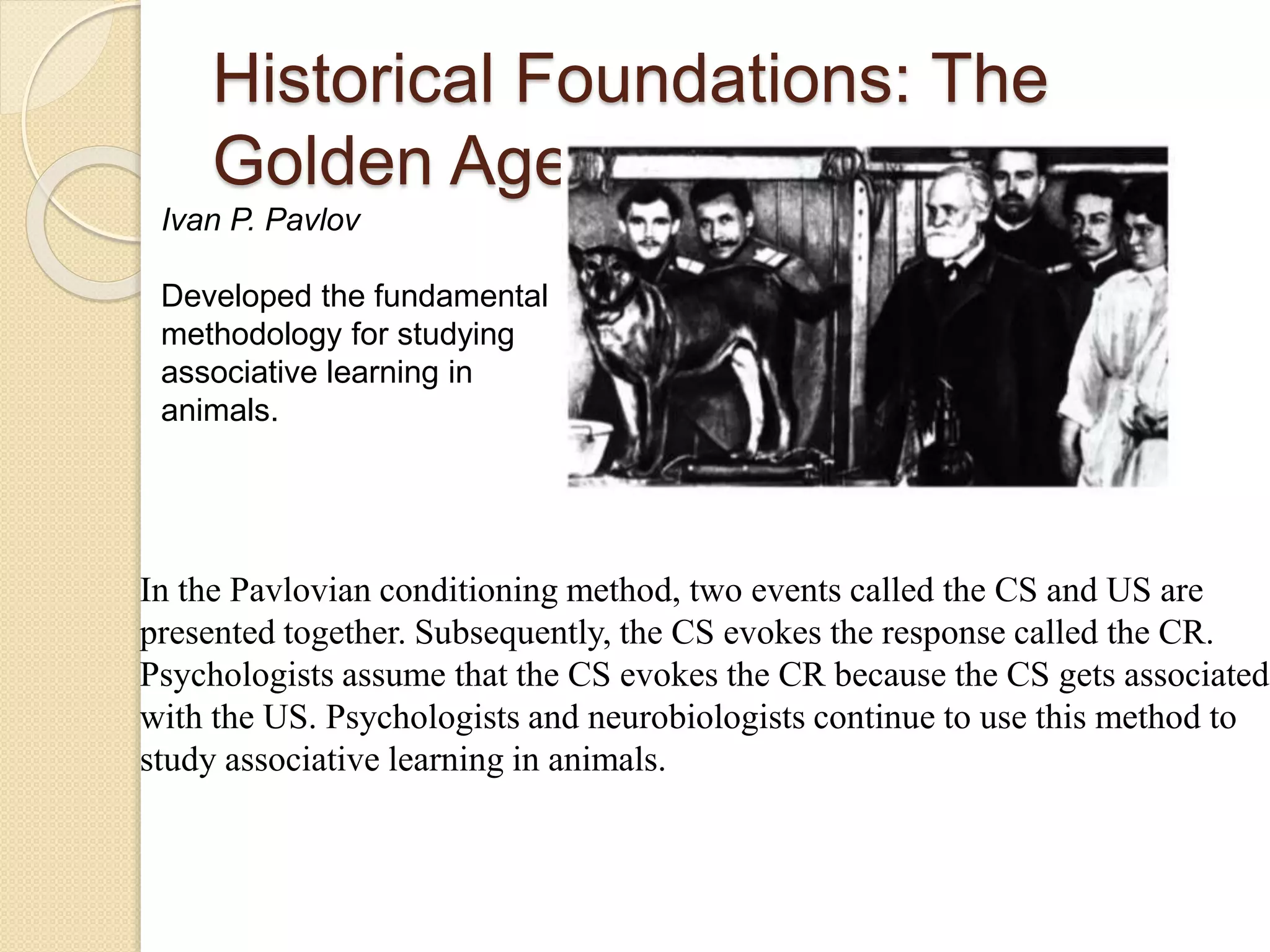 Historical Foundations: The Golden Age

Ivan P. Pavlov

Developed the fundamental methodology for studying associative learning in animals.

In the Pavlovian conditioning method, two events called the CS and US are presented together. Subsequently, the CS evokes the response called the CR. Psychologists assume that the CS evokes the CR because the CS gets associated with the US. Psychologists and neurobiologists continue to use this method to study associative learning in animals.